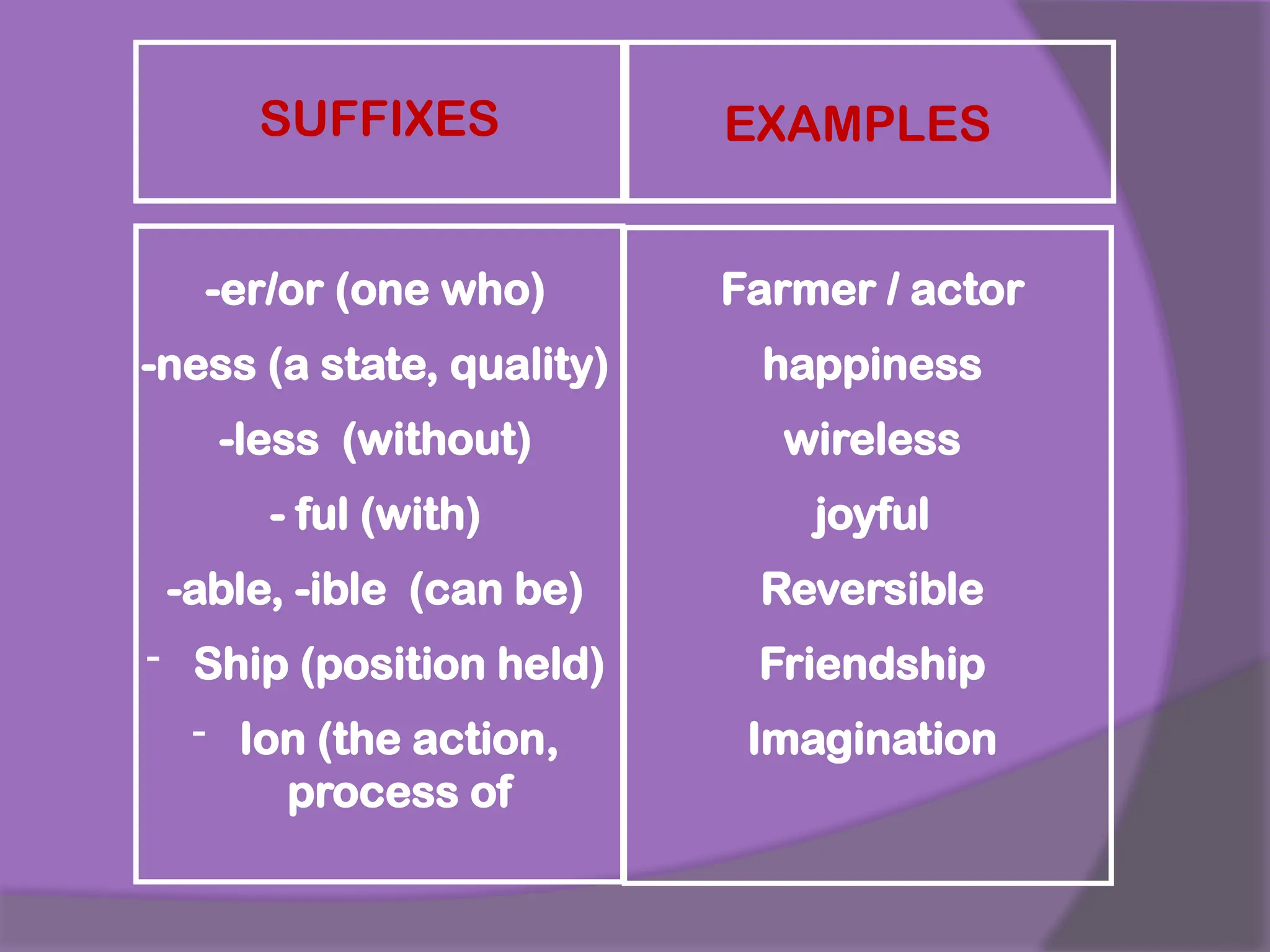 | SUFFIXES | EXAMPLES |
|---|---|
| -er/or (one who) | Farmer / actor |
| -ness (a state, quality) | happiness |
| -less (without) | wireless |
| - ful (with) | joyful |
| -able, -ible (can be) | Reversible |
| - Ship (position held) | Friendship |
| - Ion (the action, process of | Imagination |